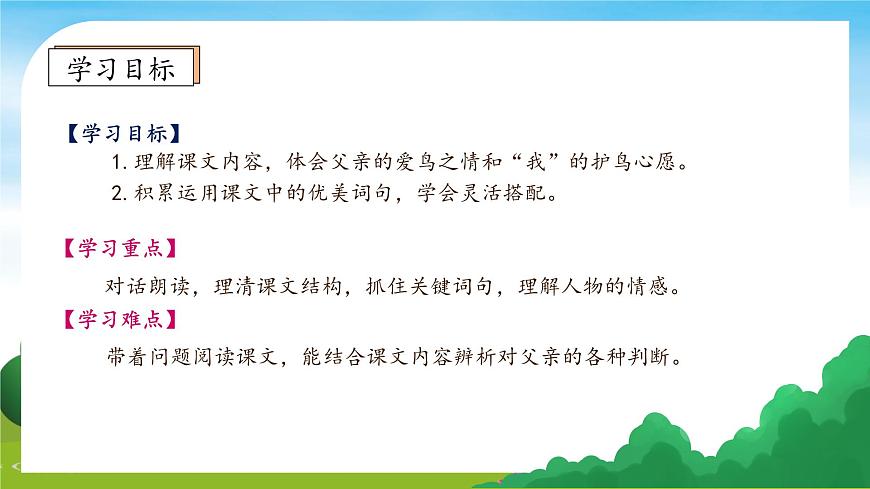 学习目标

【学习目标】

1. 理解课文内容，体会父亲的爱鸟之情和“我”的护鸟心愿。

2. 积累运用课文中的优美词句，学会灵活搭配。

【学习重点】

对话朗读，理清课文结构，抓住关键词句，理解人物的情感。

【学习难点】

带着问题阅读课文，能结合课文内容辨析对父亲的各种判断。